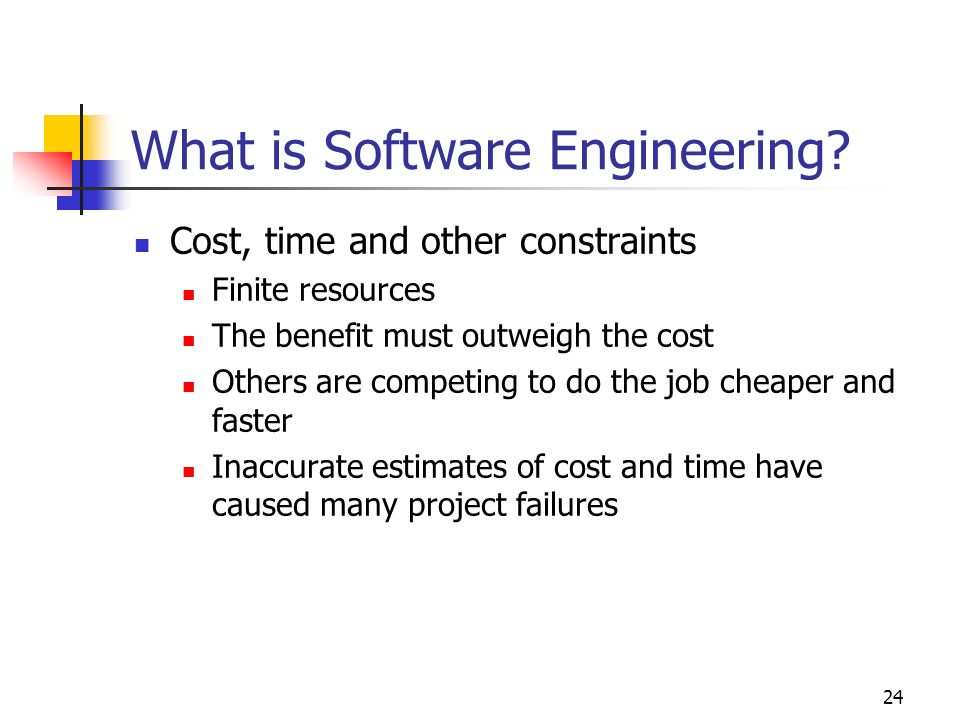 What is Software Engineering?

- Cost, time and other constraints
  - Finite resources
  - The benefit must outweigh the cost
  - Others are competing to do the job cheaper and faster
  - Inaccurate estimates of cost and time have caused many project failures

24